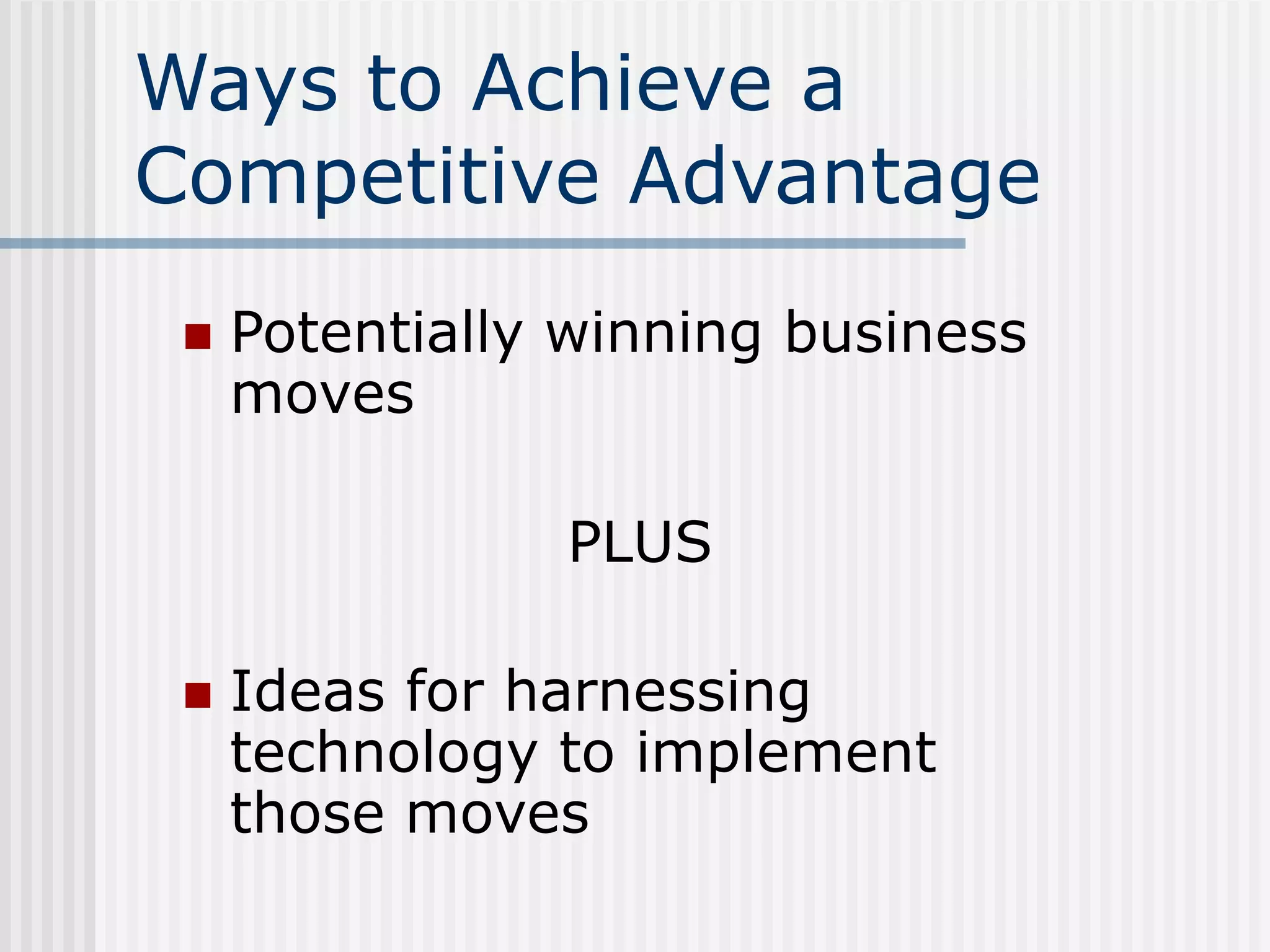 Ways to Achieve a Competitive Advantage

- Potentially winning business moves

PLUS

- Ideas for harnessing technology to implement those moves